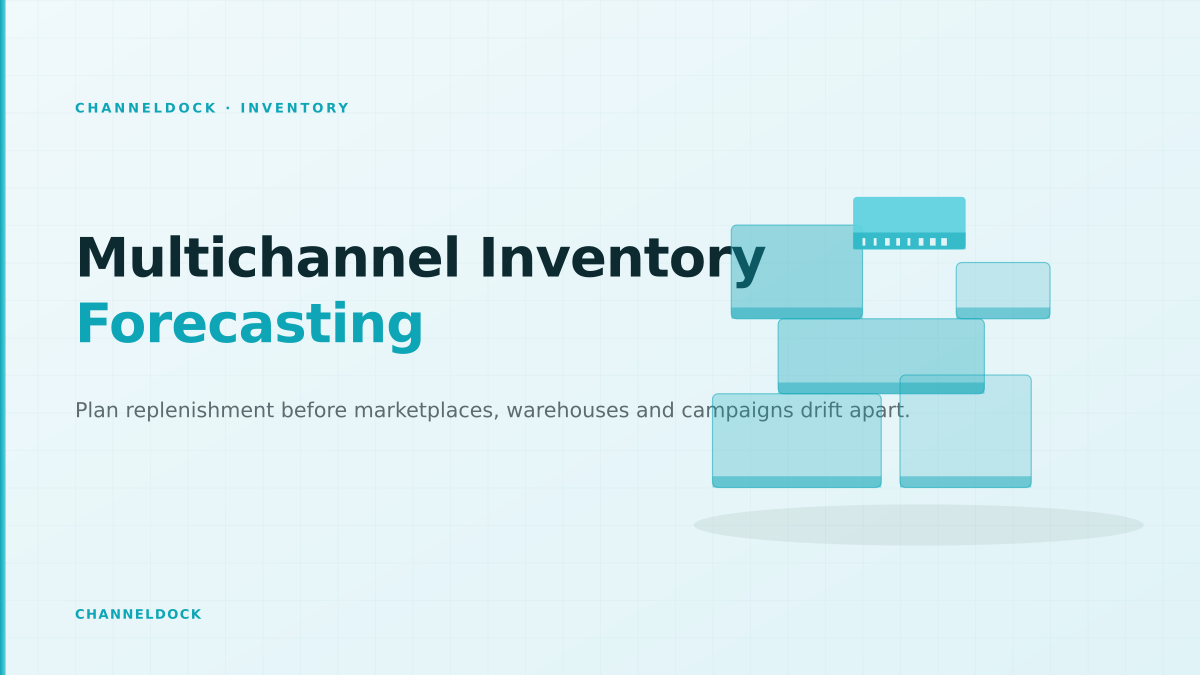 CHANNELDOCK · INVENTORY

Multichannel Inventory
Forecasting

Plan replenishment before marketplaces, warehouses and campaigns drift apart.

CHANNELDOCK